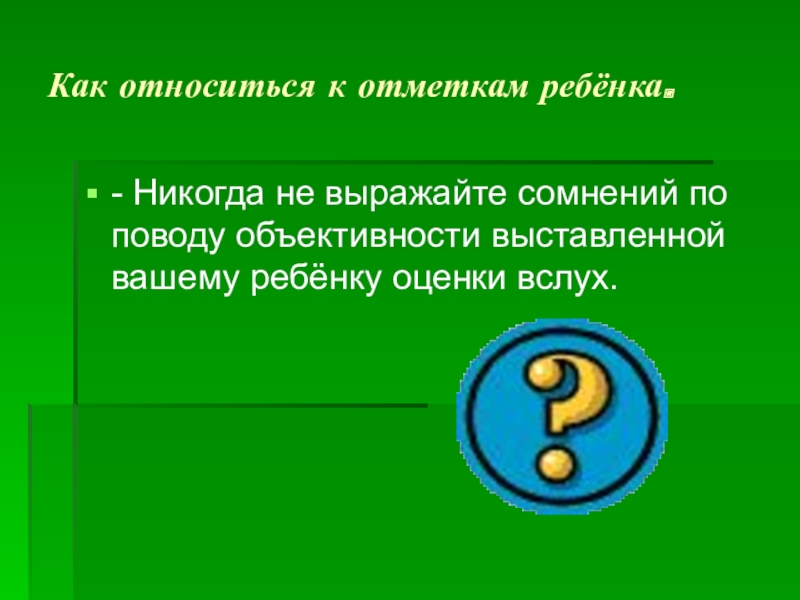 Как относиться к отметкам ребёнка.

- Никогда не выражайте сомнений по поводу объективности выставленной вашему ребёнку оценки вслух.

?